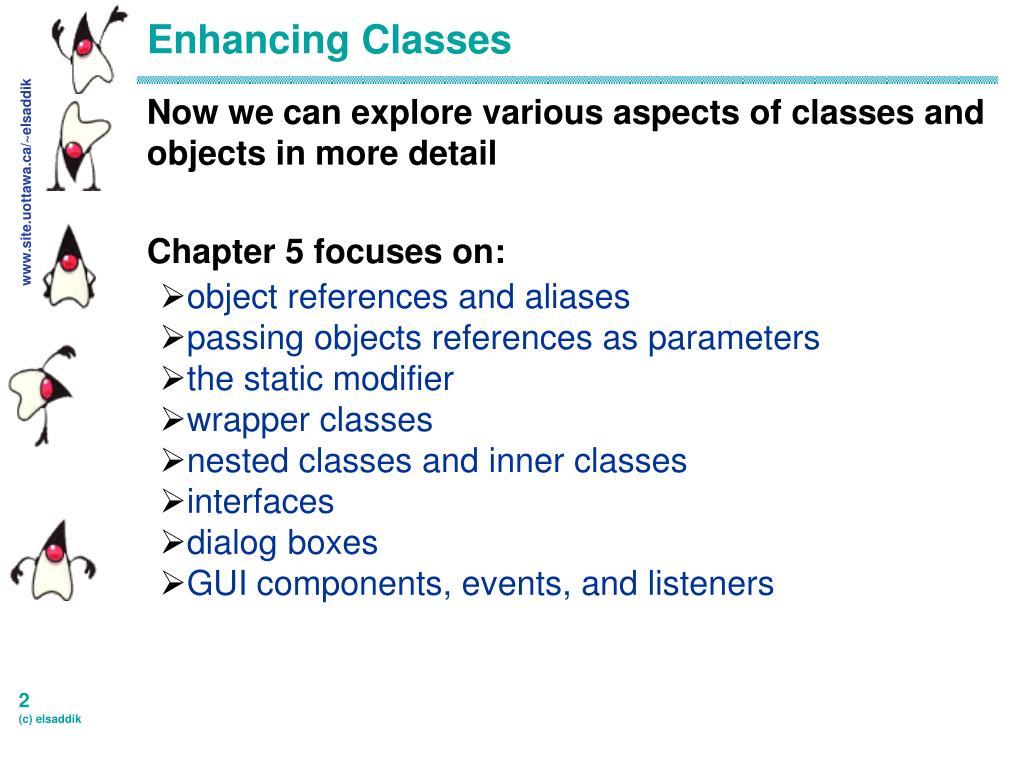 www.site.uottawa.ca/~elsaddik

Enhancing Classes

Now we can explore various aspects of classes and objects in more detail

Chapter 5 focuses on:
➢object references and aliases
➢passing objects references as parameters
➢the static modifier
➢wrapper classes
➢nested classes and inner classes
➢interfaces
➢dialog boxes
➢GUI components, events, and listeners

2
(c) elsaddik